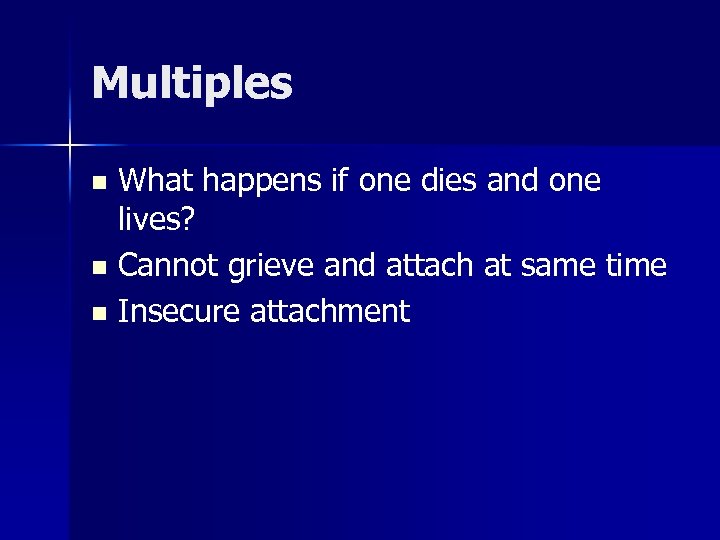 Multiples

- What happens if one dies and one lives?
- Cannot grieve and attach at same time
- Insecure attachment